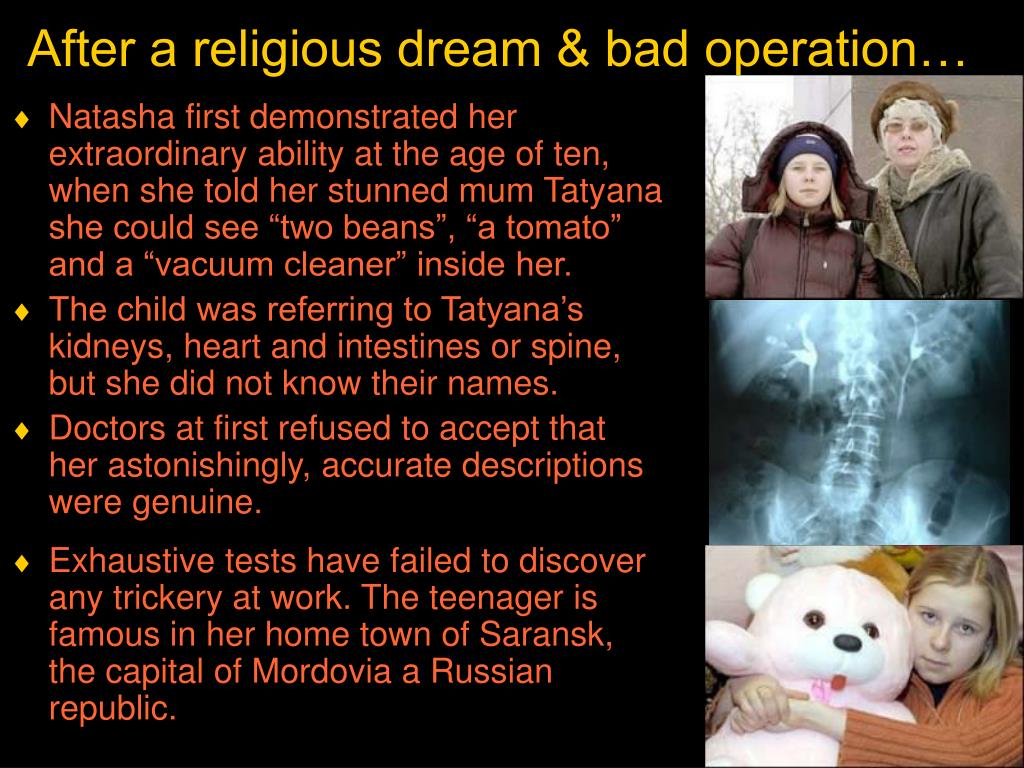 After a religious dream & bad operation…

♦ Natasha first demonstrated her extraordinary ability at the age of ten, when she told her stunned mum Tatyana she could see “two beans”, “a tomato” and a “vacuum cleaner” inside her.

♦ The child was referring to Tatyana’s kidneys, heart and intestines or spine, but she did not know their names.

♦ Doctors at first refused to accept that her astonishingly, accurate descriptions were genuine.

♦ Exhaustive tests have failed to discover any trickery at work. The teenager is famous in her home town of Saransk, the capital of Mordovia a Russian republic.